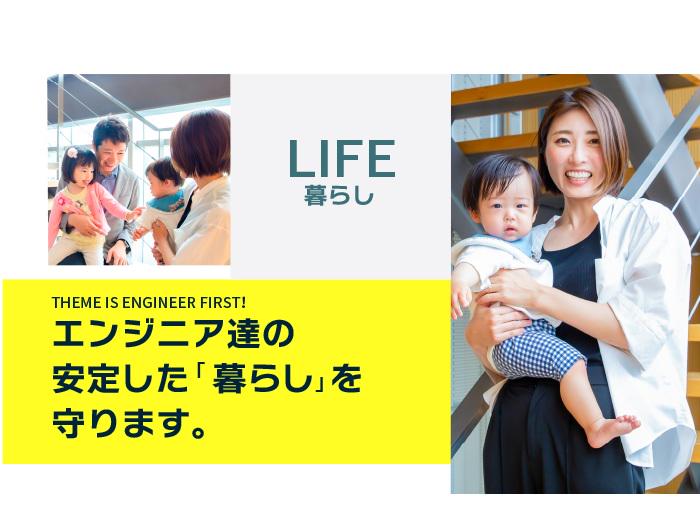 LIFE
暮らし

THEME IS ENGINEER FIRST!
エンジニア達の
安定した「暮らし」を
守ります。